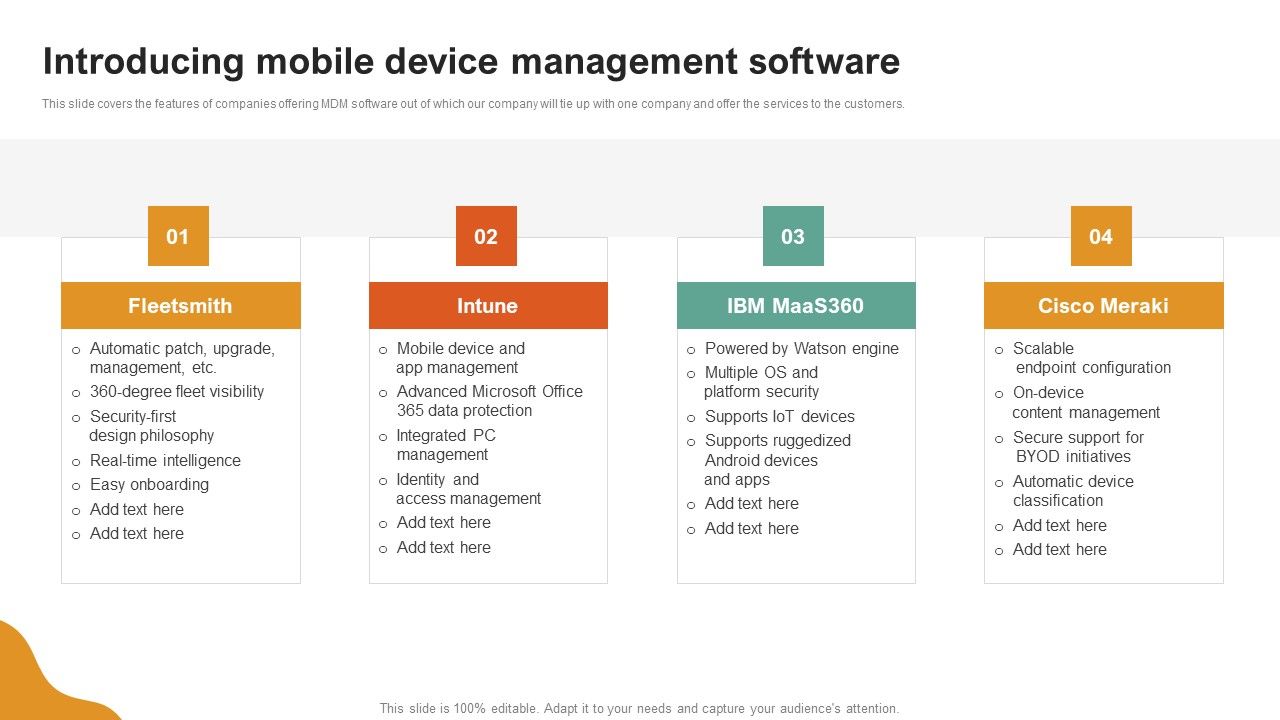 Introducing mobile device management software

This slide covers the features of companies offering MDM software out of which our company will tie up with one company and offer the services to the customers.

01

Fleetsmith

o Automatic patch, upgrade, management, etc.
o 360-degree fleet visibility
o Security-first design philosophy
o Real-time intelligence
o Easy onboarding
o Add text here
o Add text here

02

Intune

o Mobile device and app management
o Advanced Microsoft Office 365 data protection
o Integrated PC management
o Identity and access management
o Add text here
o Add text here

03

IBM MaaS360

o Powered by Watson engine
o Multiple OS and platform security
o Supports IoT devices
o Supports ruggedized Android devices and apps
o Add text here
o Add text here

04

Cisco Meraki

o Scalable endpoint configuration
o On-device content management
o Secure support for BYOD initiatives
o Automatic device classification
o Add text here
o Add text here

This slide is 100% editable. Adapt it to your needs and capture your audience's attention.